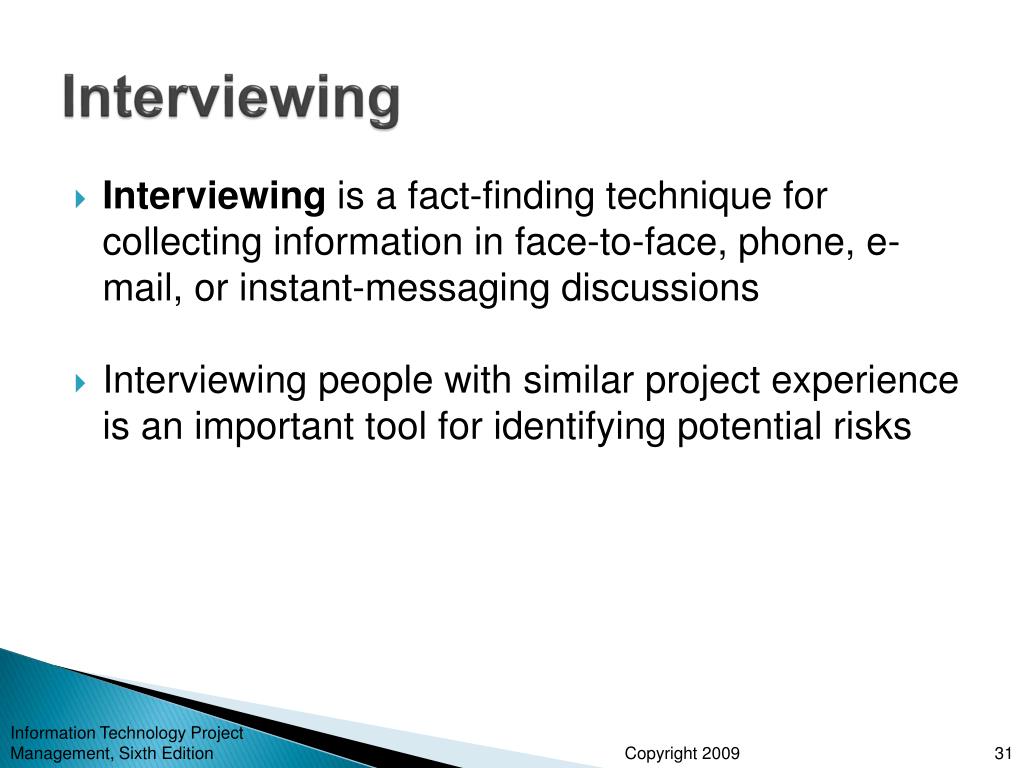 Interviewing

Interviewing is a fact-finding technique for collecting information in face-to-face, phone, e-mail, or instant-messaging discussions

Interviewing people with similar project experience is an important tool for identifying potential risks

Information Technology Project Management, Sixth Edition

Copyright 2009

31